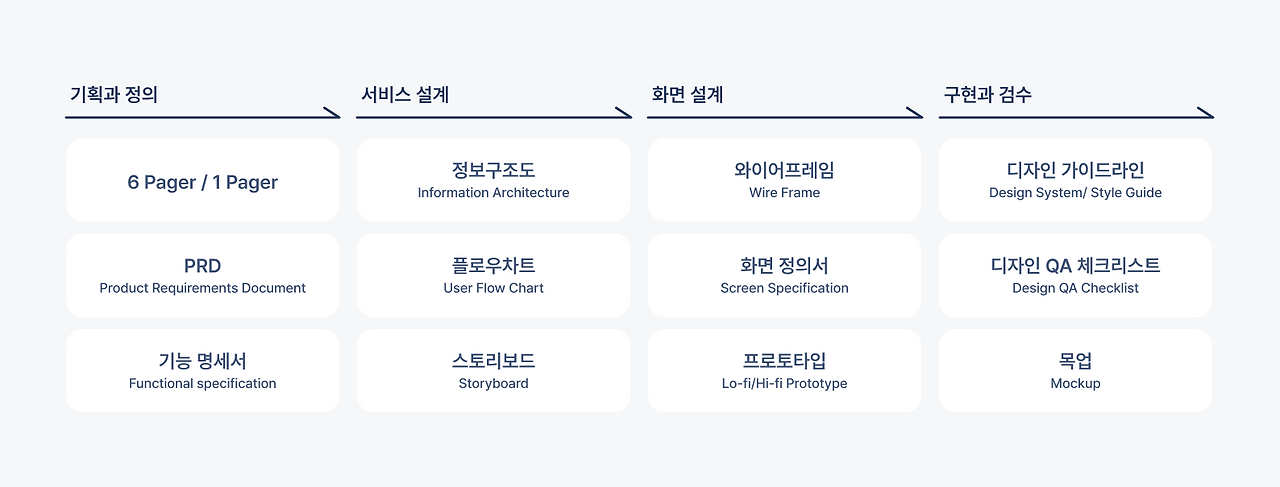 기획과 정의

6 Pager / 1 Pager

PRD
Product Requirements Document

기능 명세서
Functional specification

서비스 설계

정보구조도
Information Architecture

플로우차트
User Flow Chart

스토리보드
Storyboard

화면 설계

와이어프레임
Wire Frame

화면 정의서
Screen Specification

프로토타입
Lo-fi/Hi-fi Prototype

구현과 검수

디자인 가이드라인
Design System/ Style Guide

디자인 QA 체크리스트
Design QA Checklist

목업
Mockup